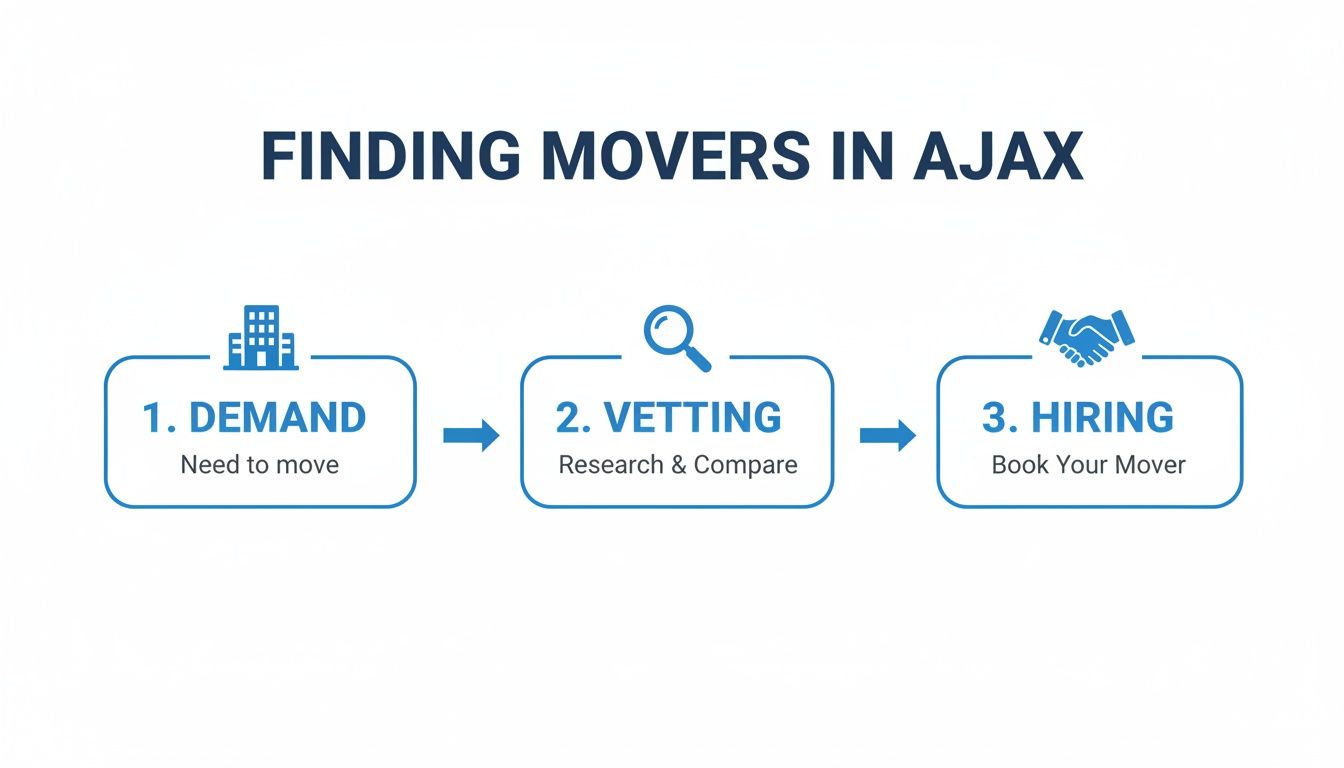 FINDING MOVERS IN AJAX

1. DEMAND
Need to move

2. VETTING
Research & Compare

3. HIRING
Book Your Mover